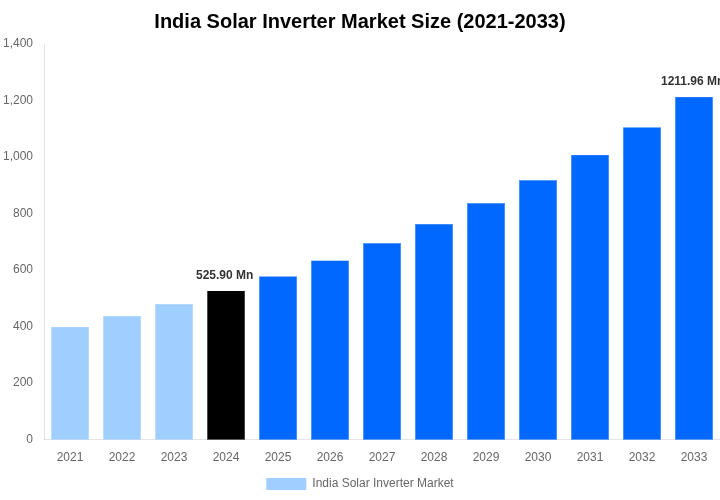 India Solar Inverter Market Size (2021-2033)

1,400
1,200
1,000
800
600
400
200
0

525.90 Mn
1211.96 Mn

2021
2022
2023
2024
2025
2026
2027
2028
2029
2030
2031
2032
2033

India Solar Inverter Market